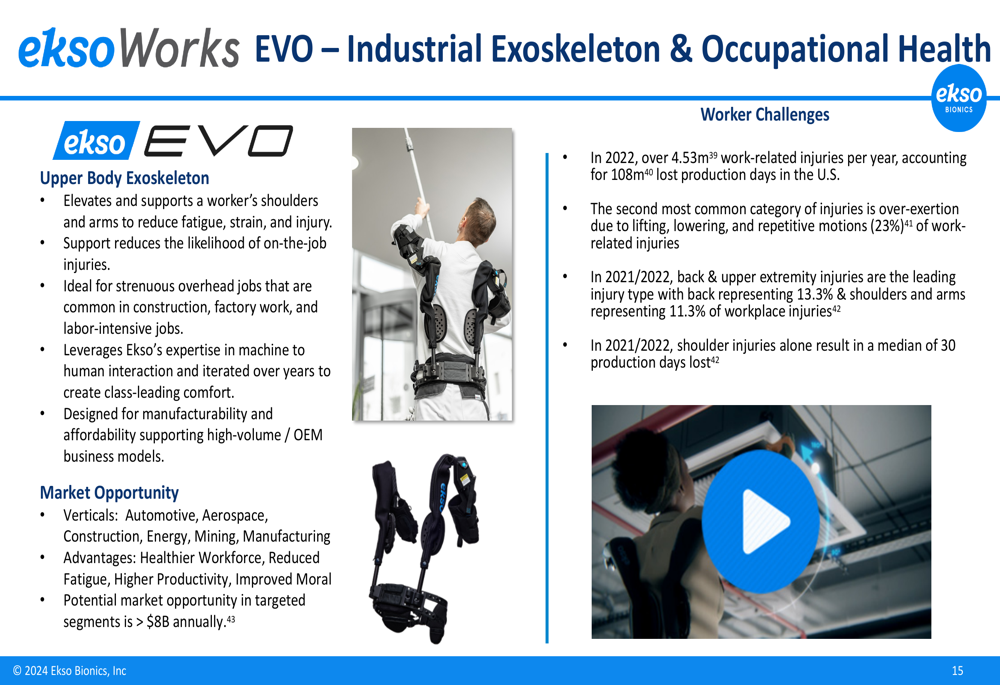 eksoWorks EVO – Industrial Exoskeleton & Occupational Health

ekso BIONICS

ekso EVO

Upper Body Exoskeleton
• Elevates and supports a worker's shoulders and arms to reduce fatigue, strain, and injury.
• Support reduces the likelihood of on-the-job injuries.
• Ideal for strenuous overhead jobs that are common in construction, factory work, and labor-intensive jobs.
• Leverages Ekso's expertise in machine to human interaction and iterated over years to create class-leading comfort.
• Designed for manufacturability and affordability supporting high-volume / OEM business models.

Market Opportunity
• Verticals: Automotive, Aerospace, Construction, Energy, Mining, Manufacturing
• Advantages: Healthier Workforce, Reduced Fatigue, Higher Productivity, Improved Moral
• Potential market opportunity in targeted segments is > $8B annually.$^{43}$

Worker Challenges
• In 2022, over 4.53m$^{39}$ work-related injuries per year, accounting for 108m$^{40}$ lost production days in the U.S.

• The second most common category of injuries is over-exertion due to lifting, lowering, and repetitive motions (23%)$^{41}$ of work-related injuries

• In 2021/2022, back & upper extremity injuries are the leading injury type with back representing 13.3% & shoulders and arms representing 11.3% of workplace injuries$^{42}$

• In 2021/2022, shoulder injuries alone result in a median of 30 production days lost$^{42}$

© 2024 Ekso Bionics, Inc

15